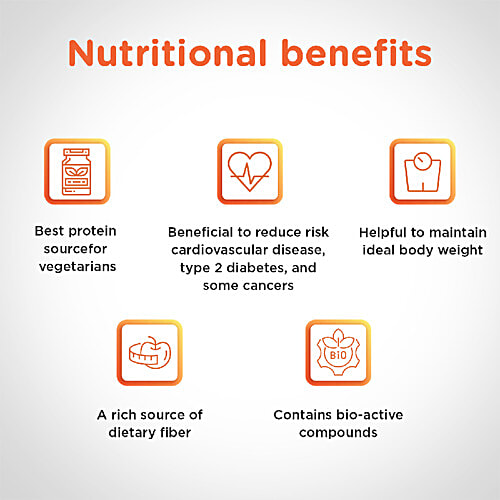 Nutritional benefits

Best protein sourcefor vegetarians

Beneficial to reduce risk cardiovascular disease, type 2 diabetes, and some cancers

Helpful to maintain ideal body weight

A rich source of dietary fiber

BIO

Contains bio-active compounds